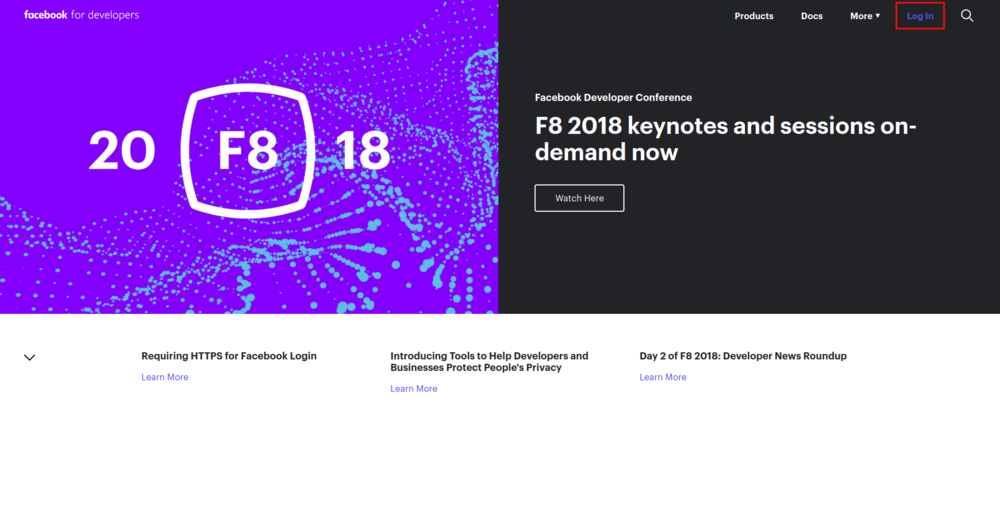 facebook for developers

Products Docs More ▾ Log In

20 F8 18

Facebook Developer Conference

F8 2018 keynotes and sessions on-demand now

Watch Here

Requiring HTTPS for Facebook Login
Learn More

Introducing Tools to Help Developers and Businesses Protect People's Privacy
Learn More

Day 2 of F8 2018: Developer News Roundup
Learn More